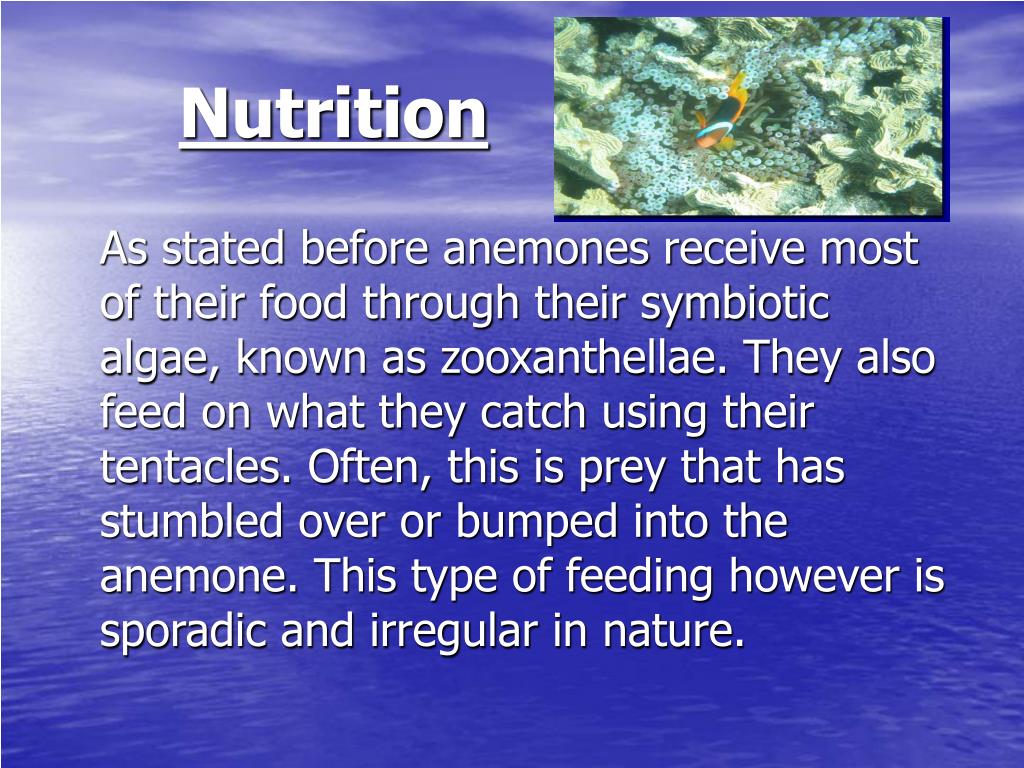 Nutrition

As stated before anemones receive most of their food through their symbiotic algae, known as zooxanthellae. They also feed on what they catch using their tentacles. Often, this is prey that has stumbled over or bumped into the anemone. This type of feeding however is sporadic and irregular in nature.